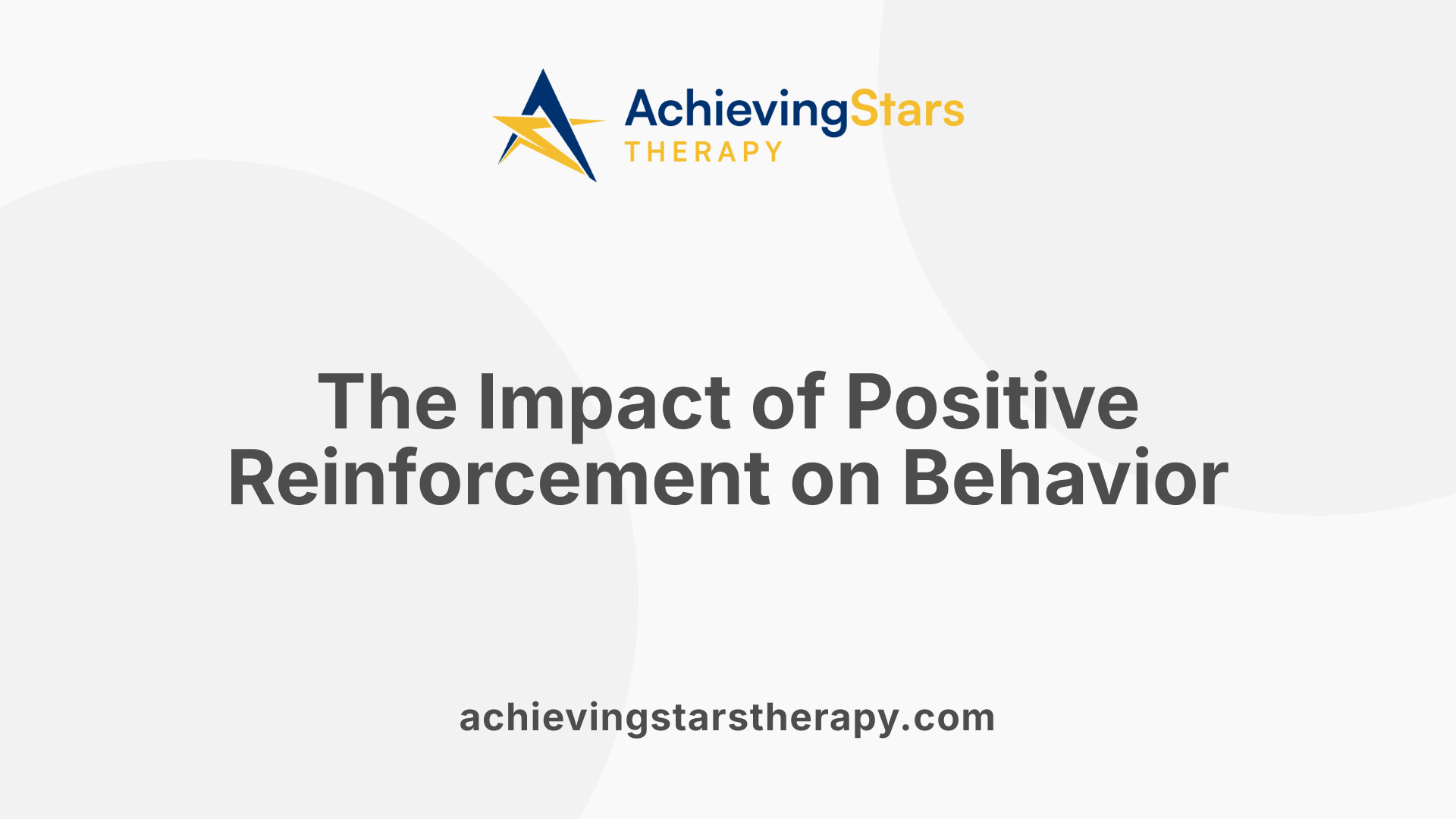 AchievingStars
THERAPY

The Impact of Positive Reinforcement on Behavior

achievingstarstherapy.com